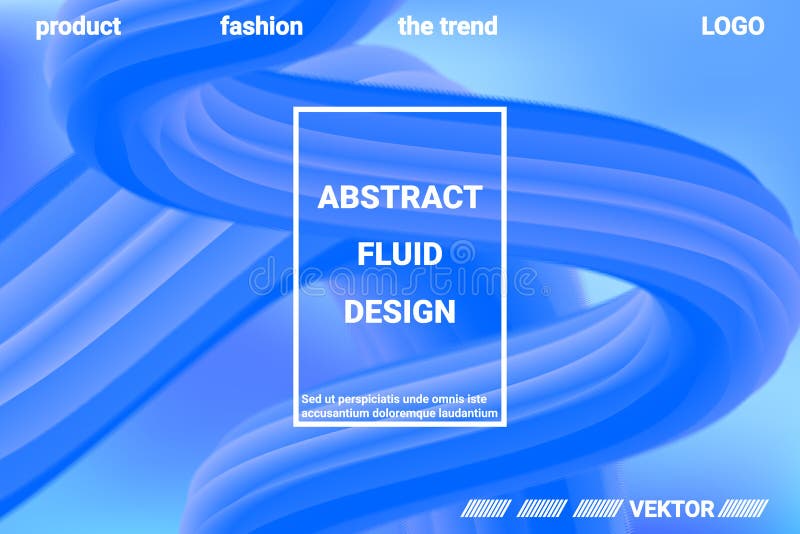 product fashion the trend LOGO

ABSTRACT
FLUID
DESIGN

dreamstime

Sed ut perspiciatis unde omnis iste accusantium doloremque laudantium

VEKTOR